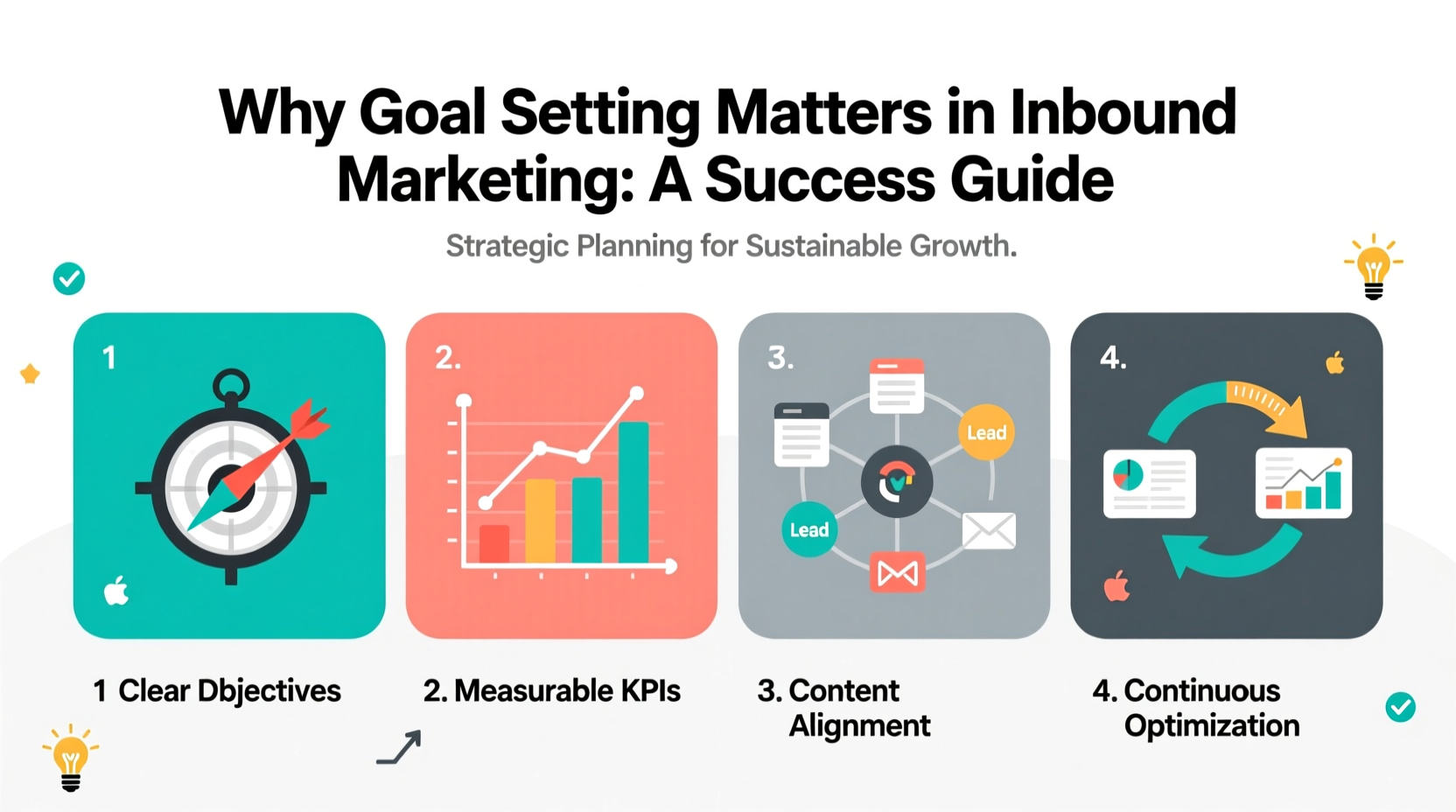 Why Goal Setting Matters in Inbound Marketing: A Success Guide

Strategic Planning for Sustainable Growth.

1

2.

3.

Lead

Lead

4.

1 Clear Dbjectives

2. Measurable KPIs

3. Content Alignment

4. Continuous Optimization